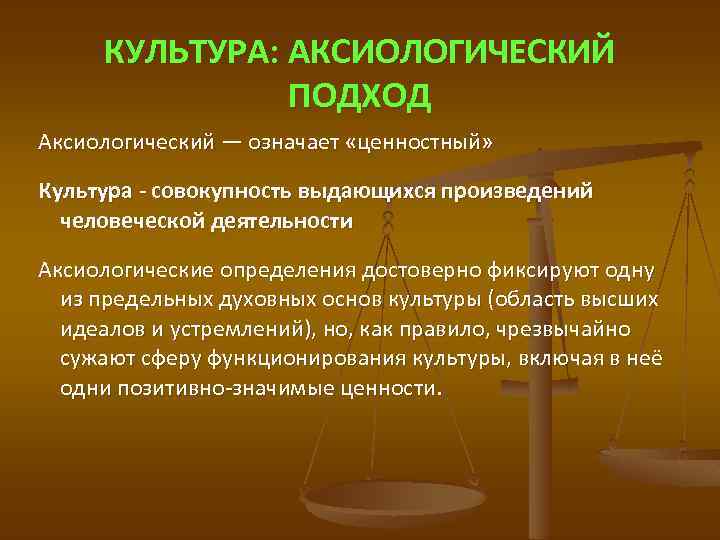 КУЛЬТУРА: АКСИОЛОГИЧЕСКИЙ ПОДХОД

Аксиологический — означает «ценностный»

Культура - совокупность выдающихся произведений человеческой деятельности

Аксиологические определения достоверно фиксируют одну из предельных духовных основ культуры (область высших идеалов и устремлений), но, как правило, чрезвычайно сужают сферу функционирования культуры, включая в неё одни позитивно-значимые ценности.